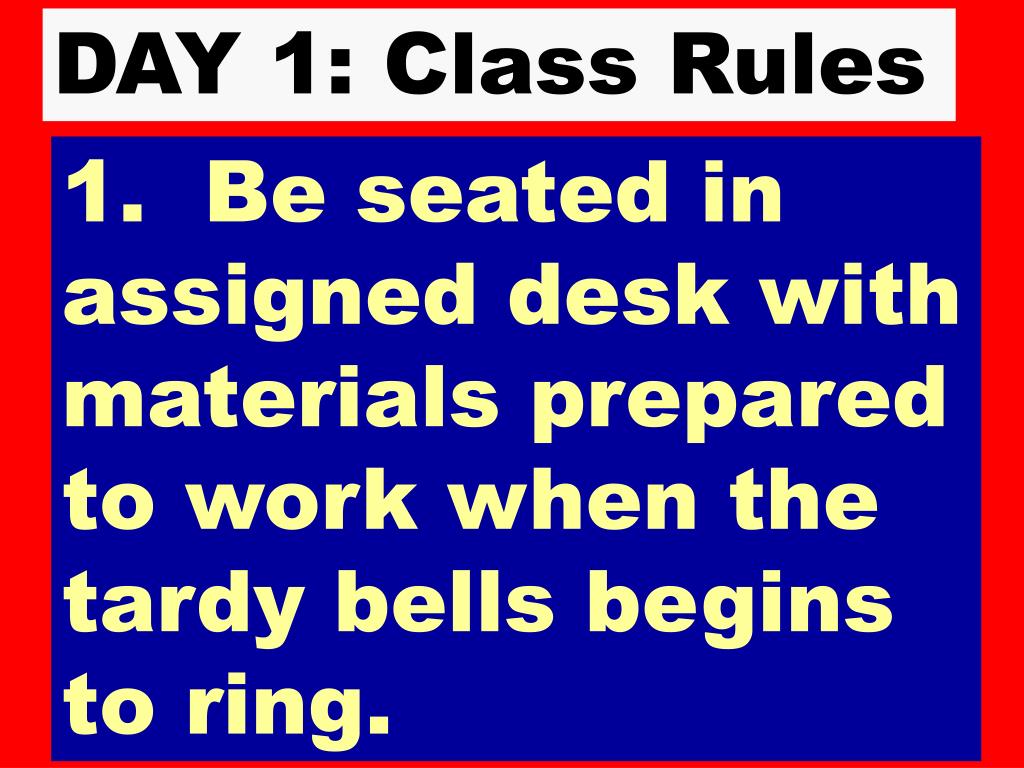 DAY 1: Class Rules

1. Be seated in assigned desk with materials prepared to work when the tardy bells begins to ring.